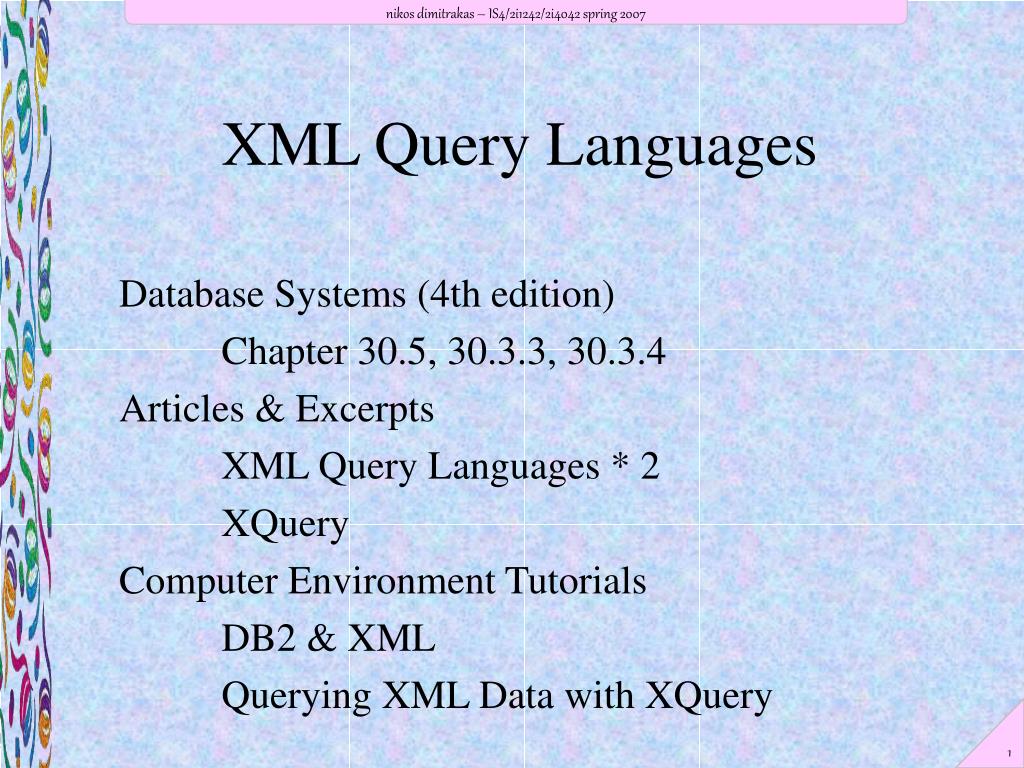 nikos dimitrakas – IS4/2i1242/2i4042 spring 2007

XML Query Languages

Database Systems (4th edition)

Chapter 30.5, 30.3.3, 30.3.4

Articles & Excerpts

XML Query Languages * 2

XQuery

Computer Environment Tutorials

DB2 & XML

Querying XML Data with XQuery

1